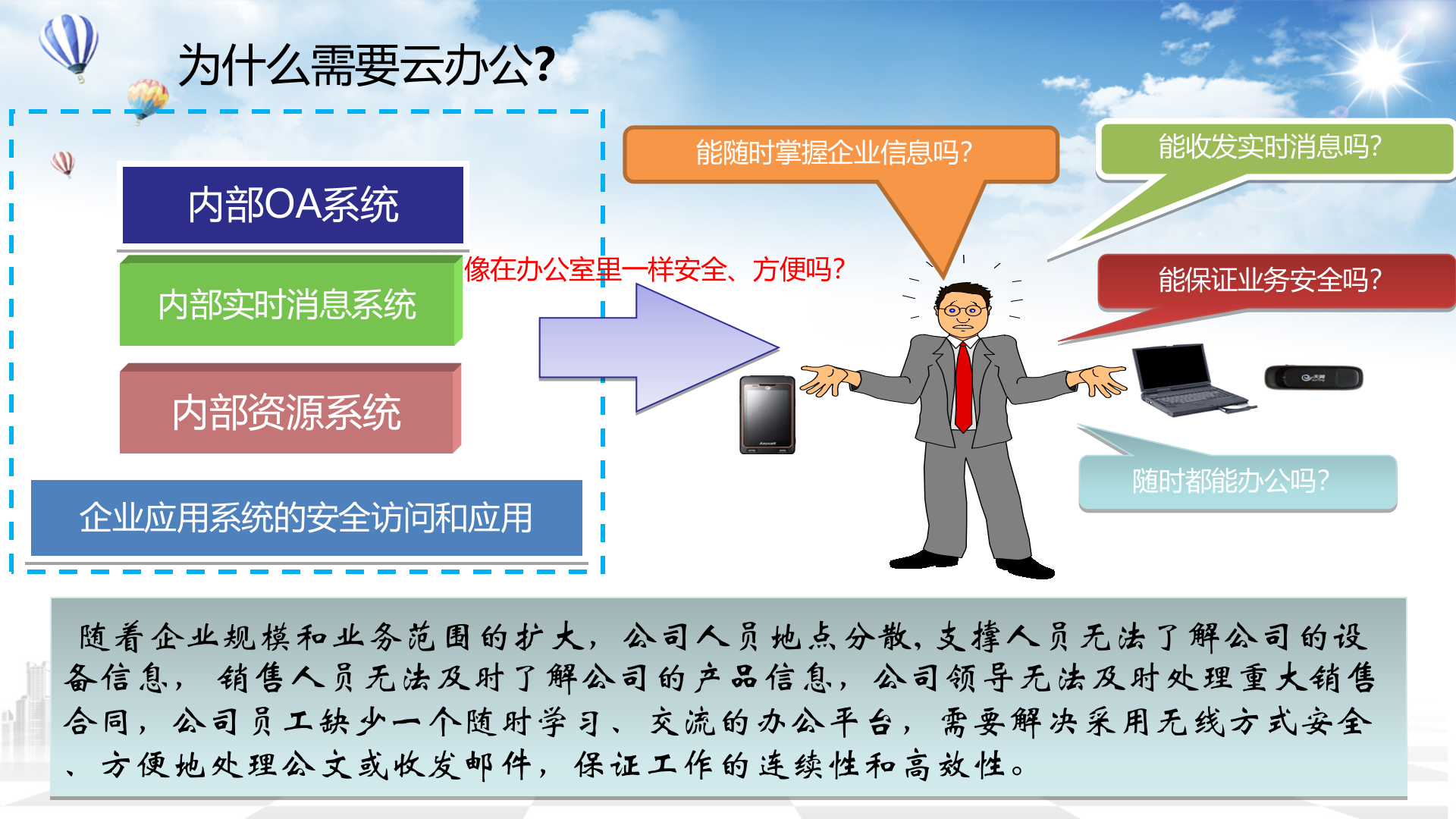 为什么需要云办公?

内部OA系统

内部实时消息系统

内部资源系统

企业应用系统的安全访问和应用

像在办公室里一样安全、方便吗?

能随时掌握企业信息吗?

能收发实时消息吗?

能保证业务安全吗?

随时都能办公吗?

随着企业规模和业务范围的扩大，公司人员地点分散，支撑人员无法了解公司的设备信息，销售人员无法及时了解公司的产品信息，公司领导无法及时处理重大销售合同，公司员工缺少一个随时学习、交流的办公平台，需要解决采用无线方式安全、方便地处理公文或收发邮件，保证工作的连续性和高效性。